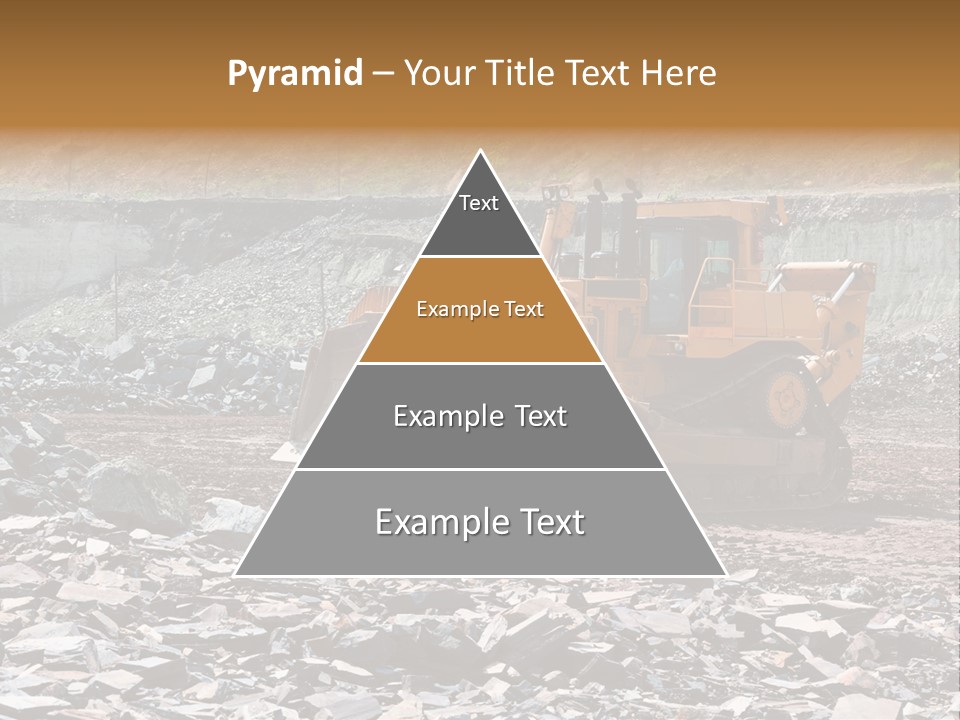 Pyramid – Your Title Text Here

Text

Example Text

Example Text

Example Text